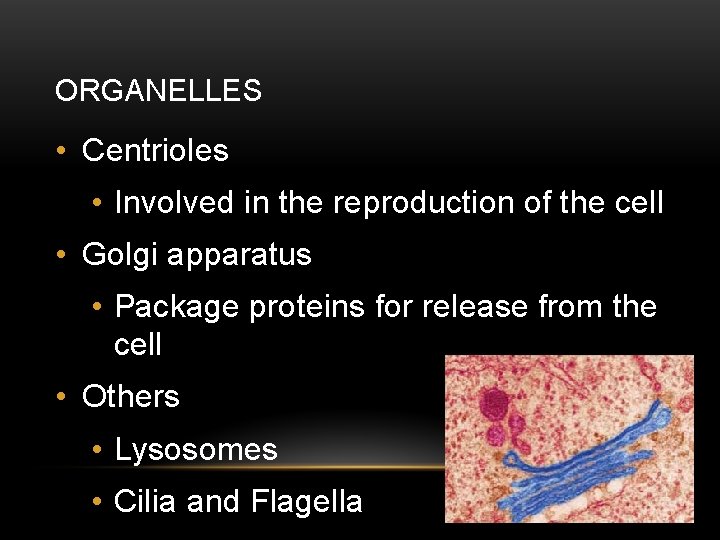 ORGANELLES

• Centrioles
  • Involved in the reproduction of the cell
• Golgi apparatus
  • Package proteins for release from the cell
• Others
  • Lysosomes
  • Cilia and Flagella